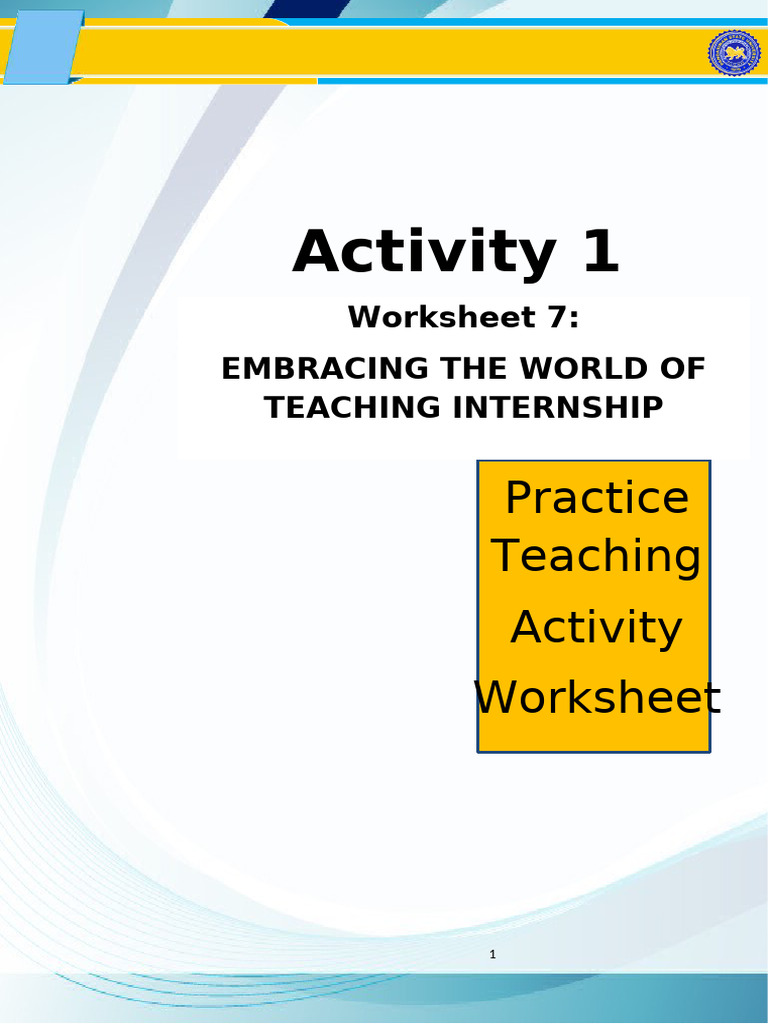 Activity 1

Worksheet 7:

EMBRACING THE WORLD OF TEACHING INTERNSHIP

Practice Teaching Activity Worksheet

1